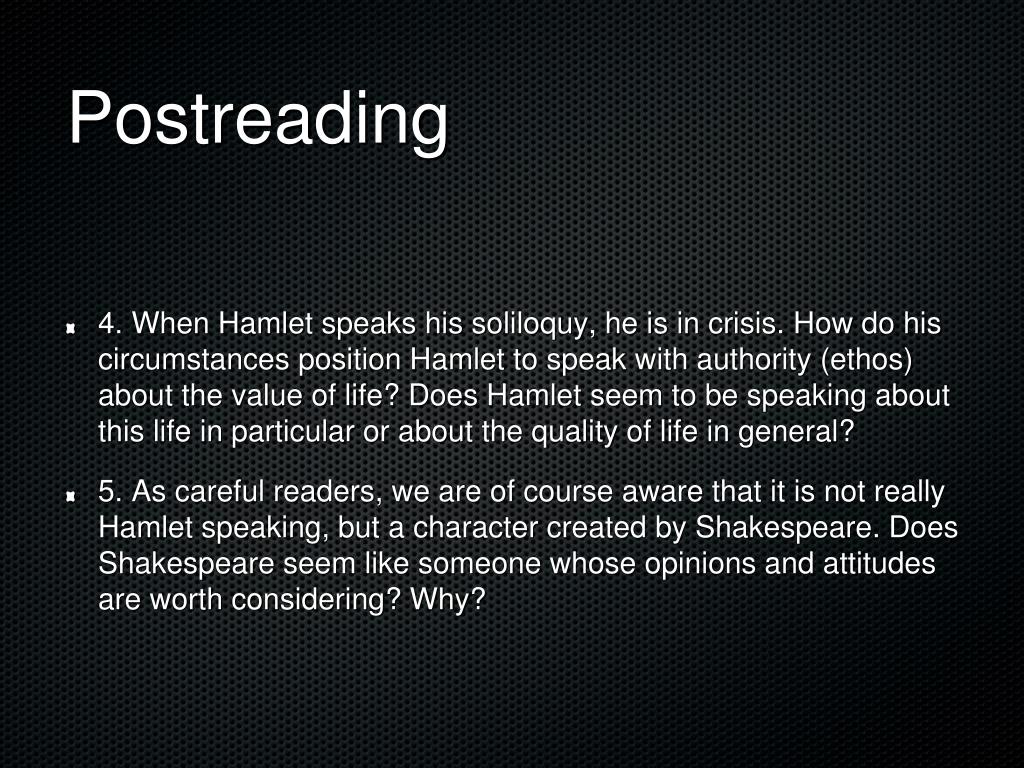 Postreading

4. When Hamlet speaks his soliloquy, he is in crisis. How do his circumstances position Hamlet to speak with authority (ethos) about the value of life? Does Hamlet seem to be speaking about this life in particular or about the quality of life in general?

5. As careful readers, we are of course aware that it is not really Hamlet speaking, but a character created by Shakespeare. Does Shakespeare seem like someone whose opinions and attitudes are worth considering? Why?